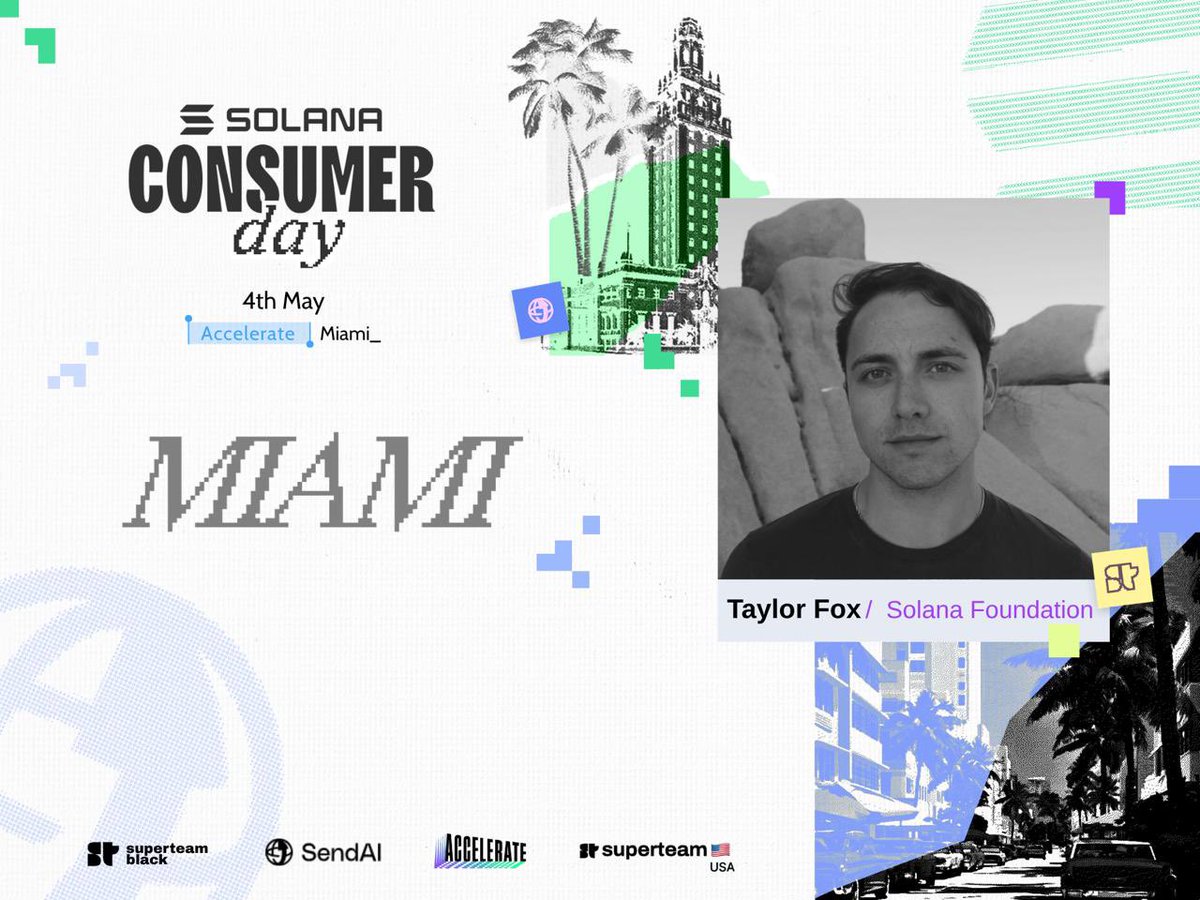 SOLANA
CONSUMER
day

4th May
Accelerate Miami_

MIAMI

Taylor Fox / Solana Foundation

superteam black
SendAI
ACCELERATE
superteam USA